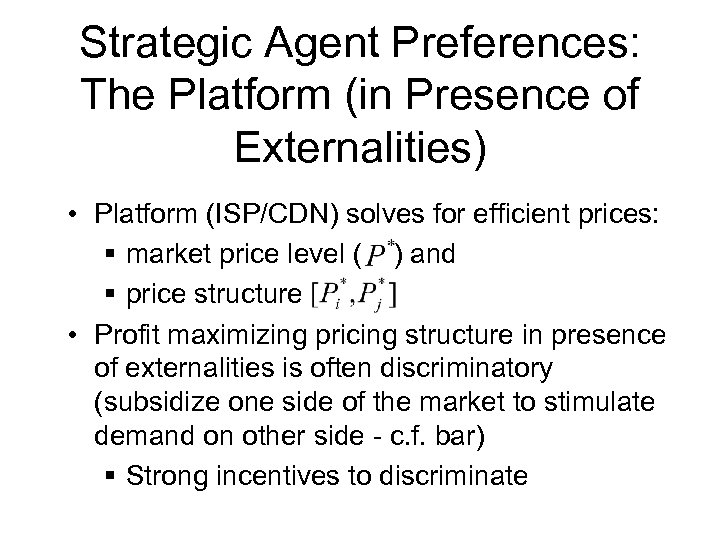 Strategic Agent Preferences: The Platform (in Presence of Externalities)

• Platform (ISP/CDN) solves for efficient prices:
 ▪ market price level ($P^*$) and
 ▪ price structure $[P_i^*, P_j^*]$
• Profit maximizing pricing structure in presence of externalities is often discriminatory (subsidize one side of the market to stimulate demand on other side - c.f. bar)
 ▪ Strong incentives to discriminate